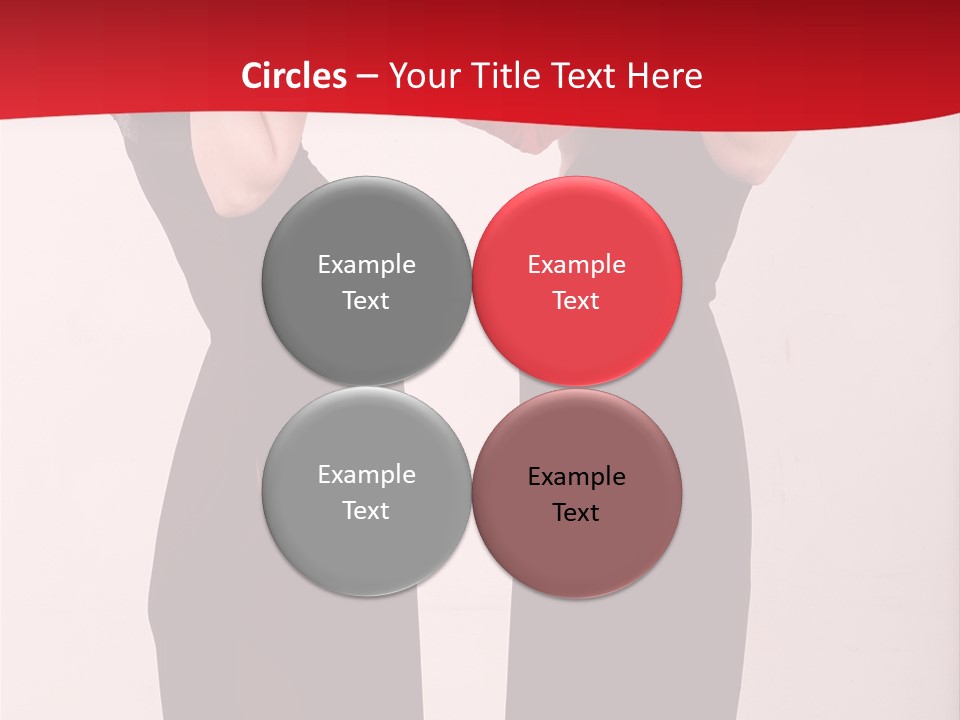 Circles – Your Title Text Here

Example Text

Example Text

Example Text

Example Text